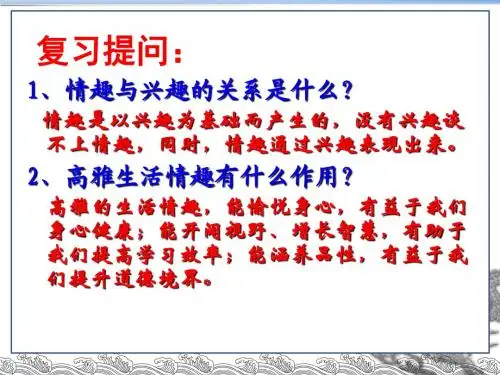 复习提问：

1、情趣与兴趣的关系是什么？

情趣是以兴趣为基础而产生的，没有兴趣谈不上情趣，同时，情趣通过兴趣表现出来。

2、高雅生活情趣有什么作用？

高雅的生活情趣，能愉悦身心，有益于我们身心健康；能开阔视野、增长智慧，有助于我们提高学习效率；能涵养品性，有益于我们提升道德境界。